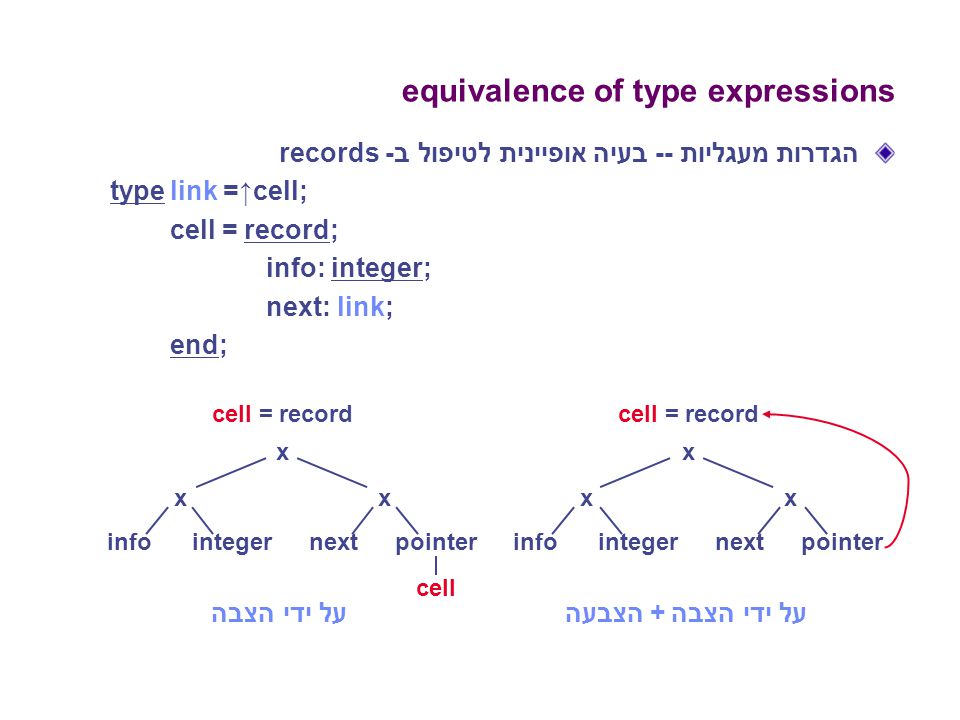 equivalence of type expressions

הגדרות מעגליות -- בעיה אופיינית לטיפול ב- records

type link =↑cell;
cell = record;
info: integer;
next: link;
end;

cell = record
x
x
x
info
integer
next
pointer
cell
על ידי הצבה

cell = record
x
x
x
info
integer
next
pointer
על ידי הצבה + הצבעה